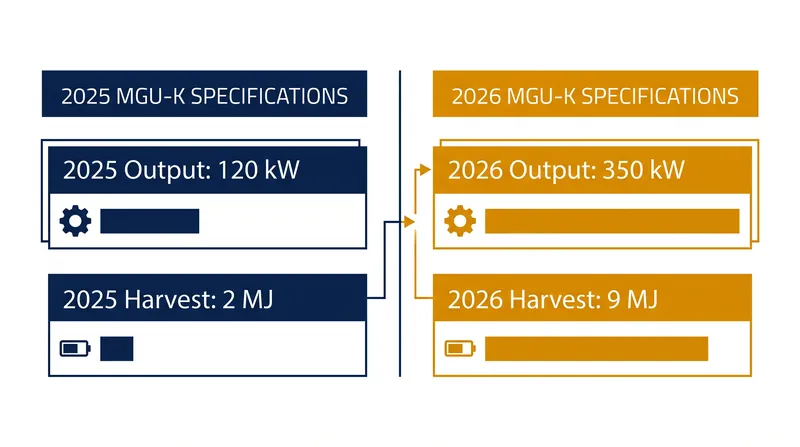 2025 MGU-K SPECIFICATIONS

2025 Output: 120 kW

2025 Harvest: 2 MJ

2026 MGU-K SPECIFICATIONS

2026 Output: 350 kW

2026 Harvest: 9 MJ